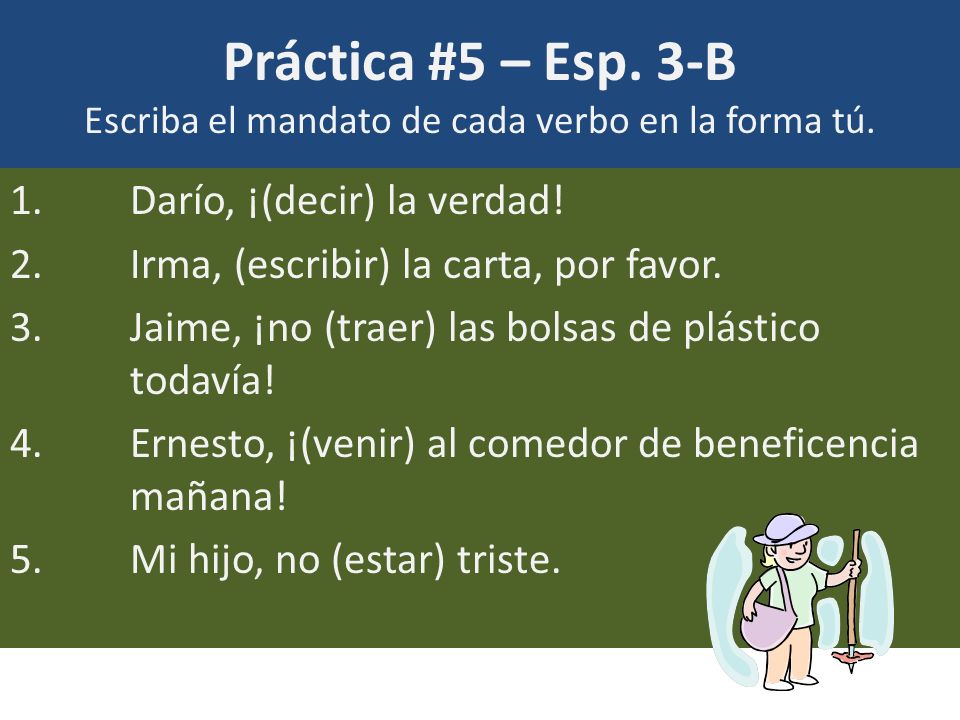 Práctica #5 – Esp. 3-B
Escriba el mandato de cada verbo en la forma tú.

1. Darío, ¡(decir) la verdad!
2. Irma, (escribir) la carta, por favor.
3. Jaime, ¡no (traer) las bolsas de plástico todavía!
4. Ernesto, ¡(venir) al comedor de beneficencia mañana!
5. Mi hijo, no (estar) triste.